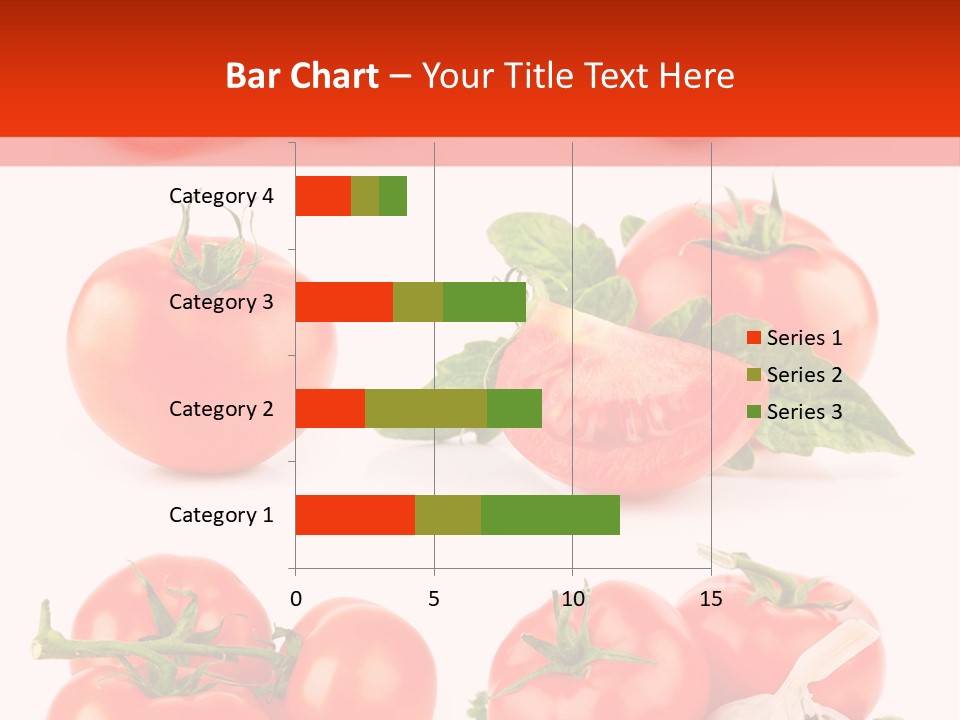 Bar Chart – Your Title Text Here

Category 4
Category 3
Category 2
Category 1

0
5
10
15

Series 1
Series 2
Series 3